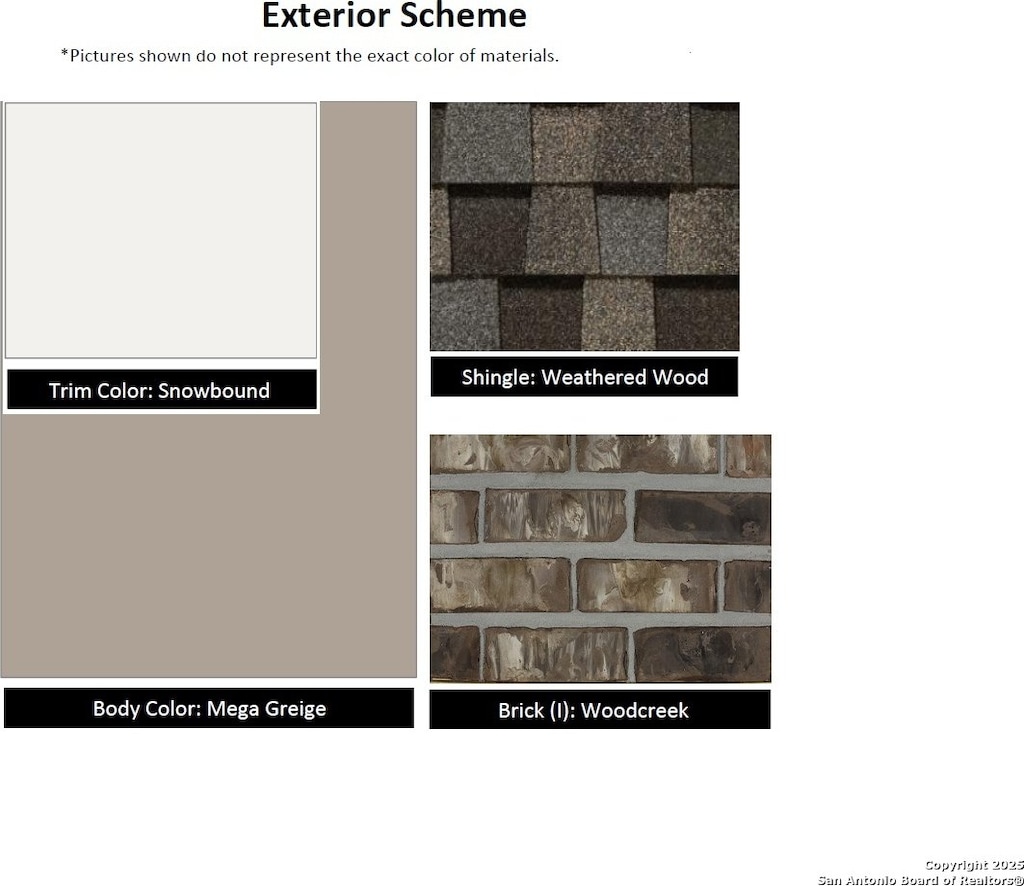 Exterior Scheme

*Pictures shown do not represent the exact color of materials.

Trim Color: Snowbound

Shingle: Weathered Wood

Body Color: Mega Greige

Brick (I): Woodcreek

Copyright 2025
San Antonio Board of Realtors®